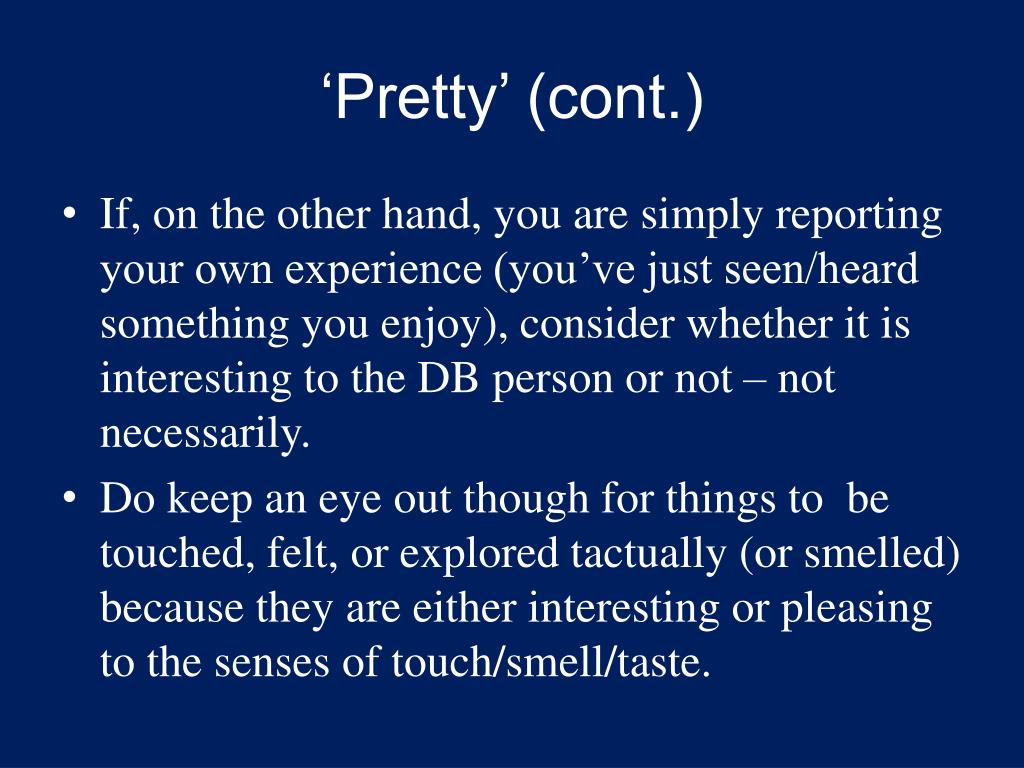 ‘Pretty’ (cont.)

• If, on the other hand, you are simply reporting your own experience (you’ve just seen/heard something you enjoy), consider whether it is interesting to the DB person or not – not necessarily.

• Do keep an eye out though for things to be touched, felt, or explored tactually (or smelled) because they are either interesting or pleasing to the senses of touch/smell/taste.